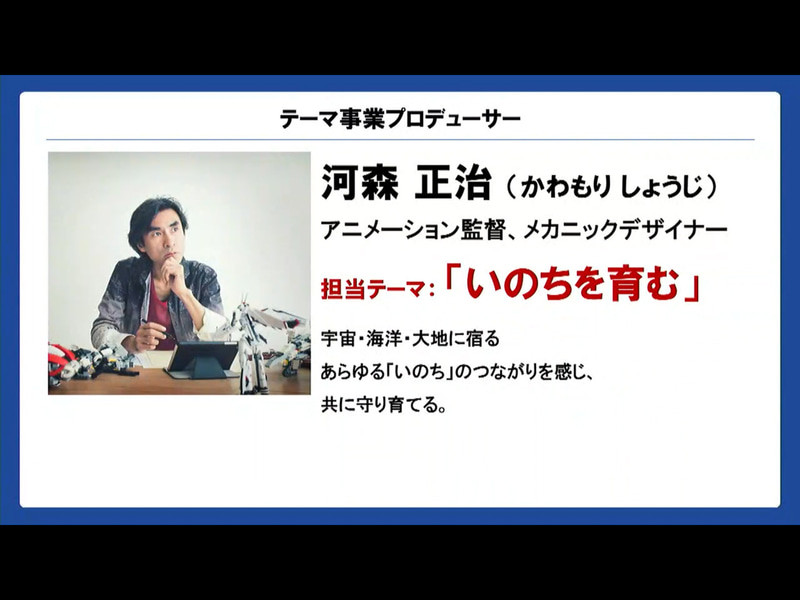 テーマ事業プロデューサー

河森 正治（かわもり しょうじ）

アニメーション監督、メカニックデザイナー

担当テーマ:「いのちを育む」

宇宙・海洋・大地に宿る
あらゆる「いのち」のつながりを感じ、
共に守り育てる。